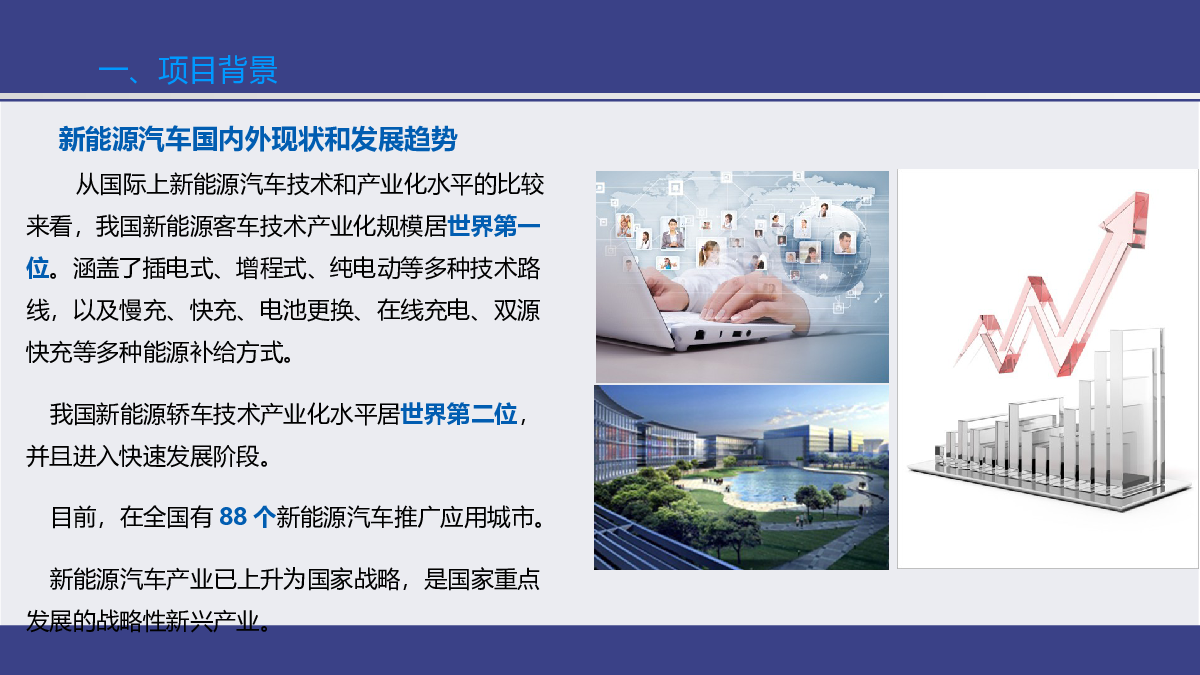 一、项目背景

新能源汽车国内外现状和发展趋势

从国际上新能源汽车技术和产业化水平的比较来看，我国新能源客车技术产业化规模居世界第一位。涵盖了插电式、增程式、纯电动等多种技术路线，以及慢充、快充、电池更换、在线充电、双源快充等多种能源补给方式。

我国新能源轿车技术产业化水平居世界第二位，并且进入快速发展阶段。

目前，在全国有 88 个新能源汽车推广应用城市。

新能源汽车产业已上升为国家战略，是国家重点发展的战略性新兴产业。